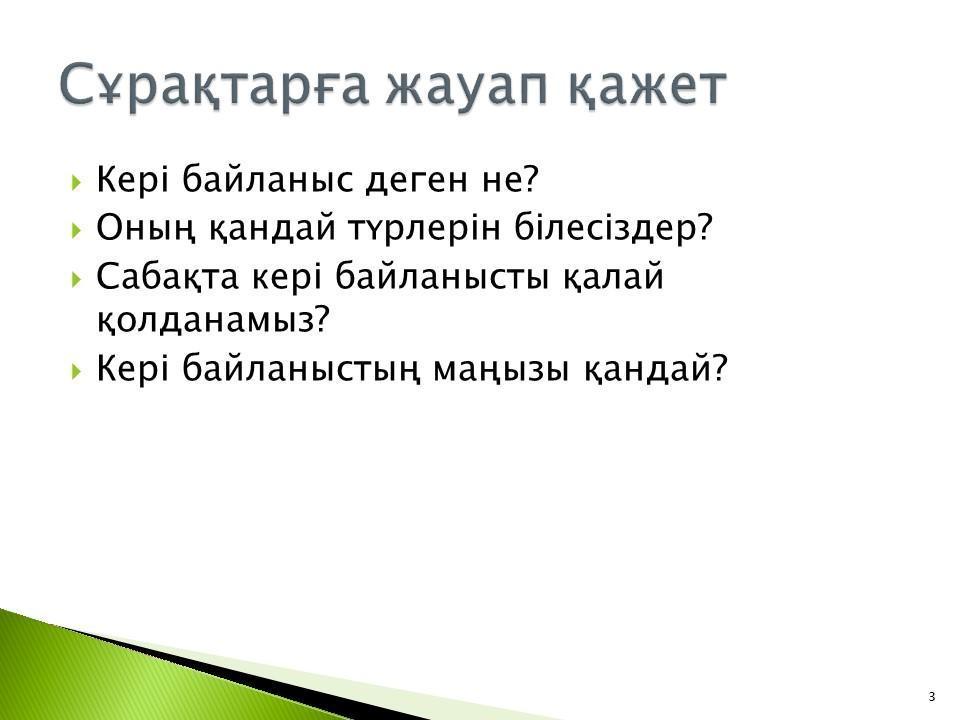 Сұрақтарға жауап қажет

Кері байланыс деген не?
Оның қандай түрлерін білесіздер?
Сабақта кері байланысты қалай қолданамыз?
Кері байланыстың маңызы қандай?

3